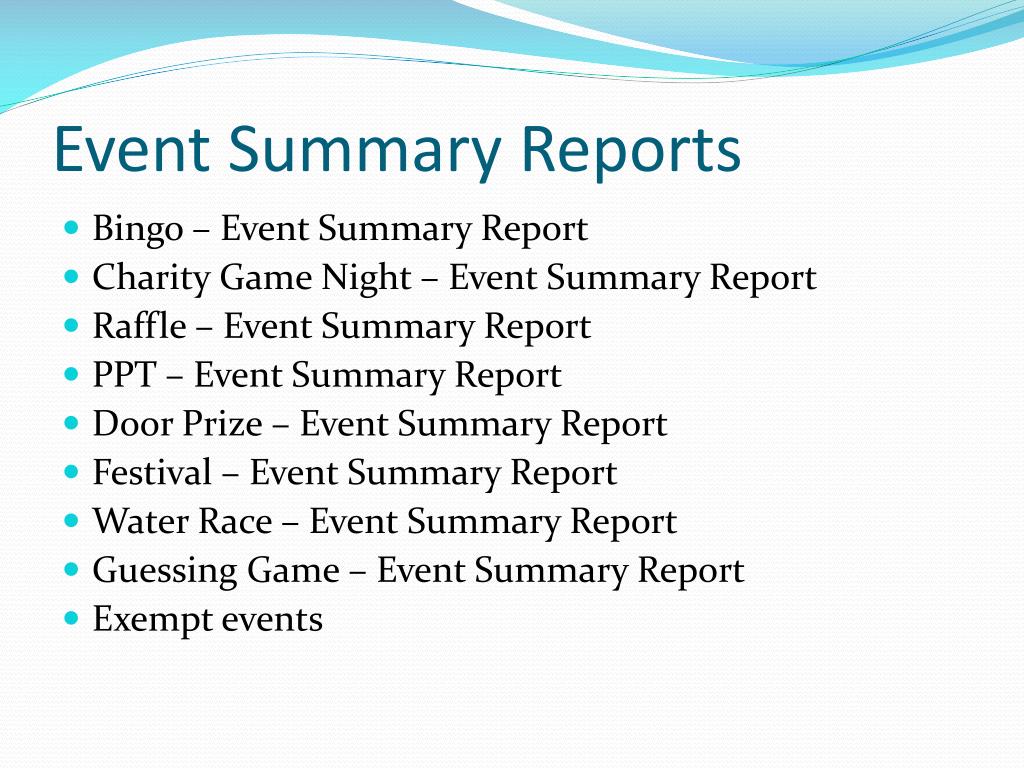 Event Summary Reports

- Bingo – Event Summary Report
- Charity Game Night – Event Summary Report
- Raffle – Event Summary Report
- PPT – Event Summary Report
- Door Prize – Event Summary Report
- Festival – Event Summary Report
- Water Race – Event Summary Report
- Guessing Game – Event Summary Report
- Exempt events